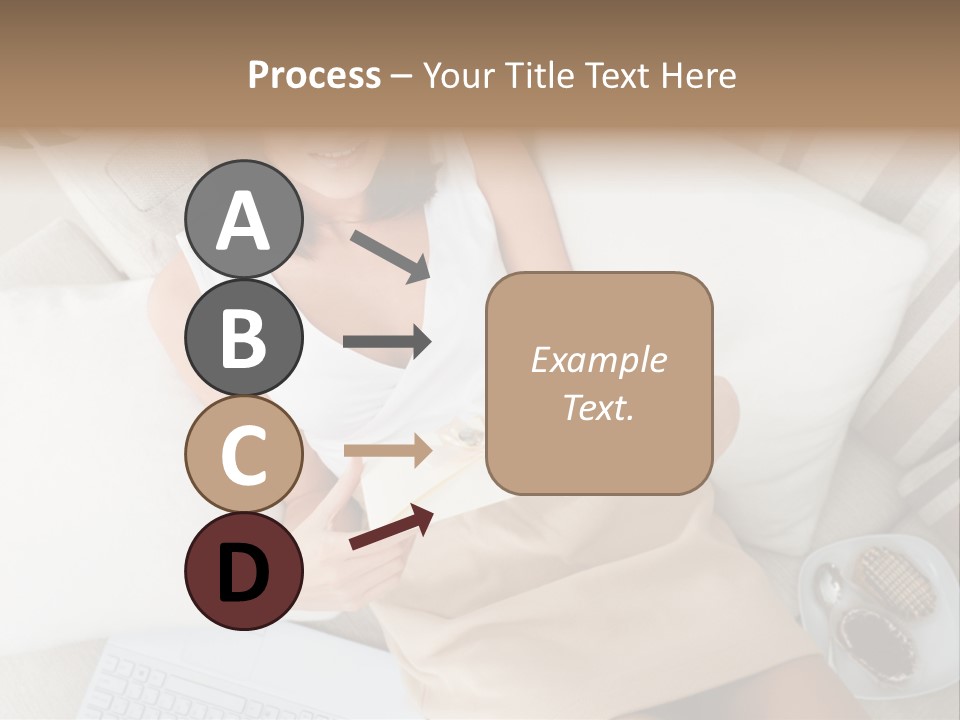 Process – Your Title Text Here

A

B

C

D

Example Text.